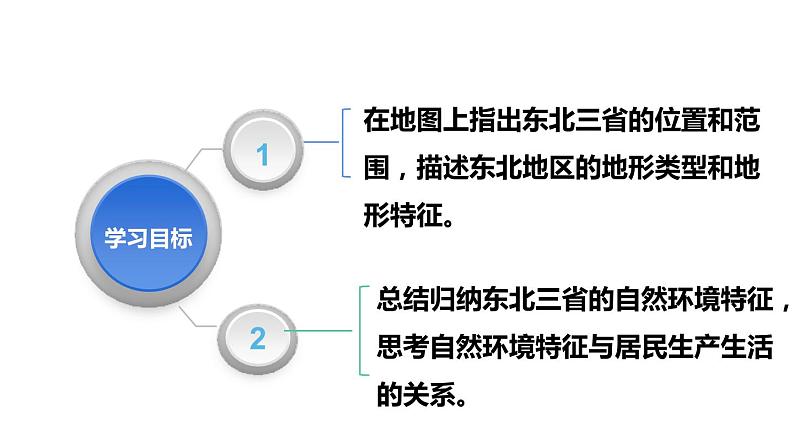 学习目标

1

在地图上指出东北三省的位置和范围，描述东北地区的地形类型和地形特征。

2

总结归纳东北三省的自然环境特征，思考自然环境特征与居民生产生活的关系。